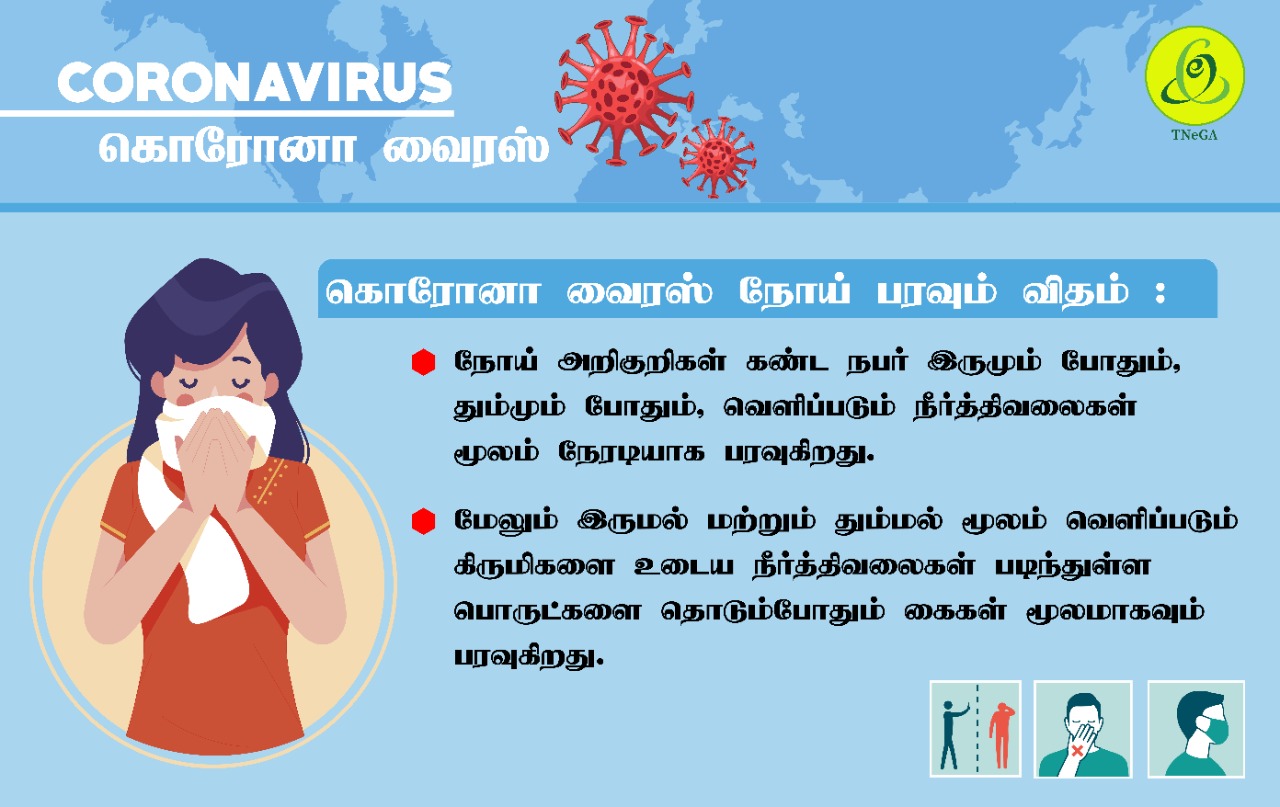 CORONAVIRUS
கொரோனா வைரஸ்

TNeGA

கொரோனா வைரஸ் நோய் பரவும் விதம் :

நோய் அறிகுறிகள் கண்ட நபர் இருமும் போதும், தும்மும் போதும், வெளிப்படும் நீர்த்திவலைகள் மூலம் நேரடியாக பரவுகிறது.

மேலும் இருமல் மற்றும் தும்மல் மூலம் வெளிப்படும் கிருமிகளை உடைய நீர்த்திவலைகள் படிந்துள்ள பொருட்களை தொடும்போதும் கைகள் மூலமாகவும் பரவுகிறது.